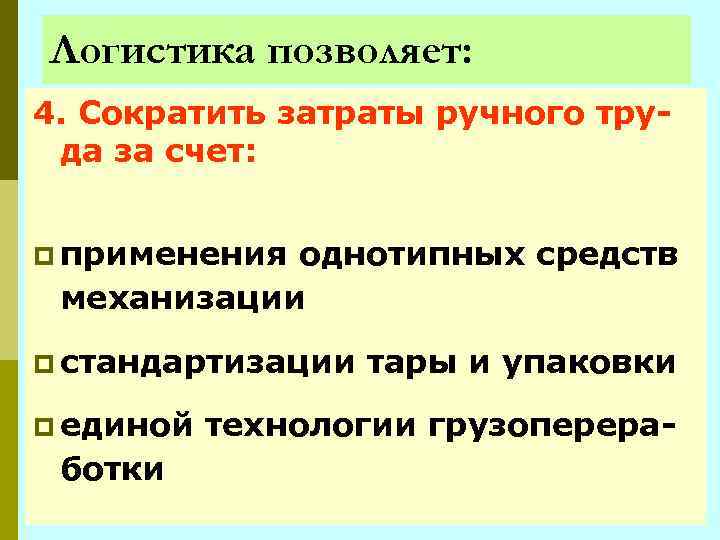 Логистика позволяет:

4. Сократить затраты ручного труда за счет:

применения однотипных средств механизации

стандартизации тары и упаковки

единой технологии грузопереработки